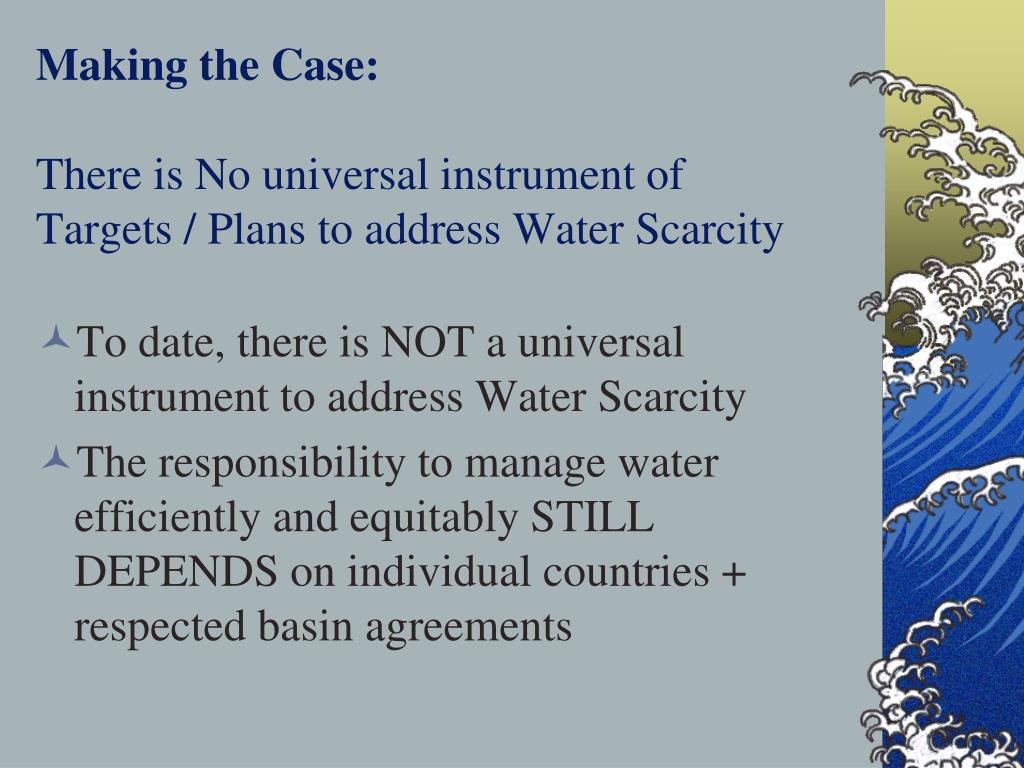 Making the Case:

There is No universal instrument of Targets / Plans to address Water Scarcity

To date, there is NOT a universal instrument to address Water Scarcity

The responsibility to manage water efficiently and equitably STILL DEPENDS on individual countries + respected basin agreements